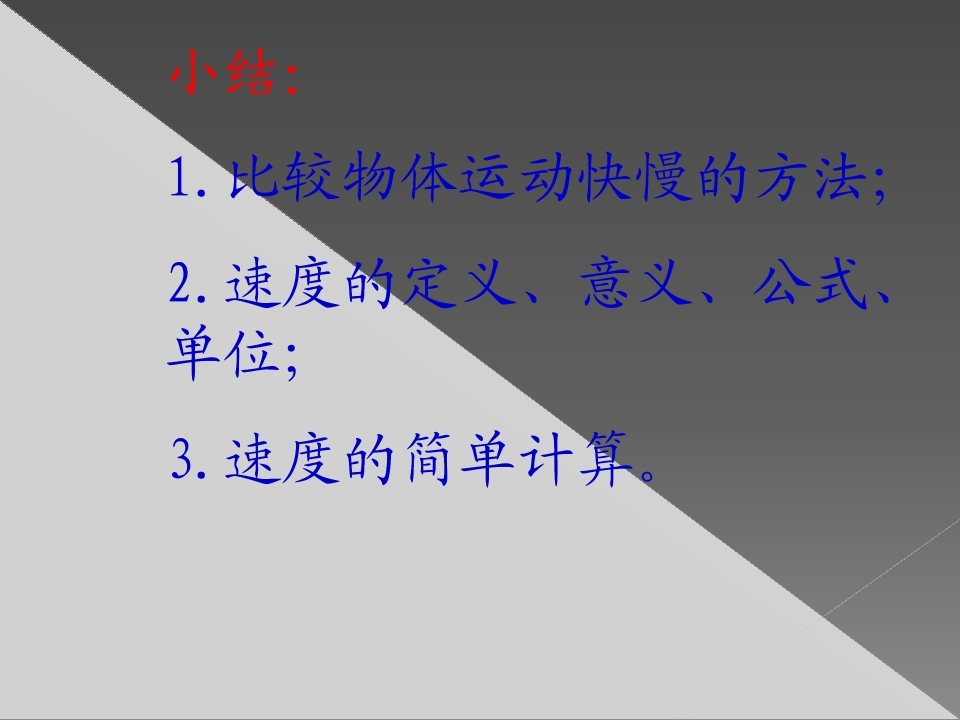 小结:

1. 比较物体运动快慢的方法;

2. 速度的定义、意义、公式、单位;

3. 速度的简单计算。